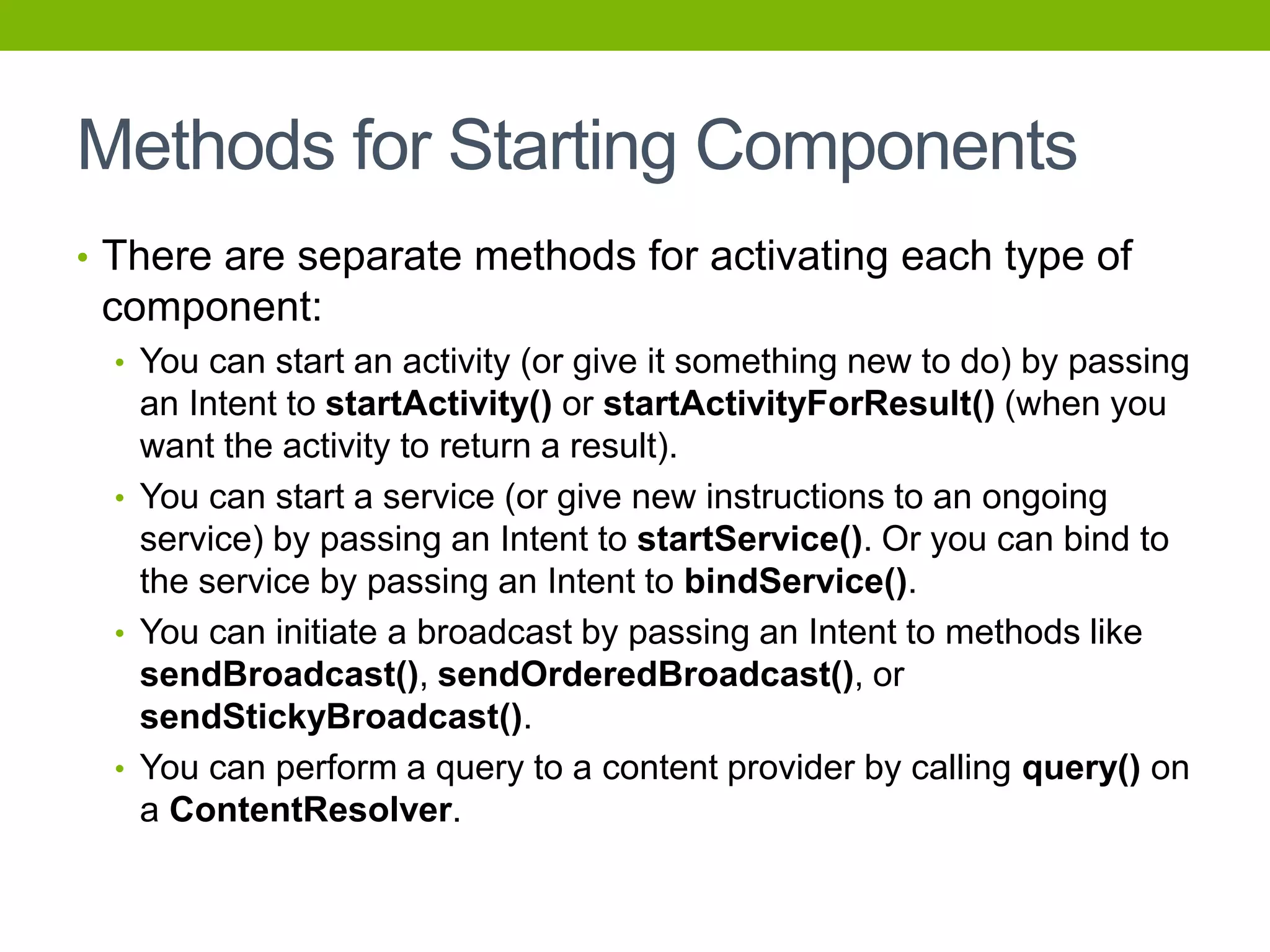 Methods for Starting Components

• There are separate methods for activating each type of component:

• You can start an activity (or give it something new to do) by passing an Intent to startActivity() or startActivityForResult() (when you want the activity to return a result).

• You can start a service (or give new instructions to an ongoing service) by passing an Intent to startService(). Or you can bind to the service by passing an Intent to bindService().

• You can initiate a broadcast by passing an Intent to methods like sendBroadcast(), sendOrderedBroadcast(), or sendStickyBroadcast().

• You can perform a query to a content provider by calling query() on a ContentResolver.